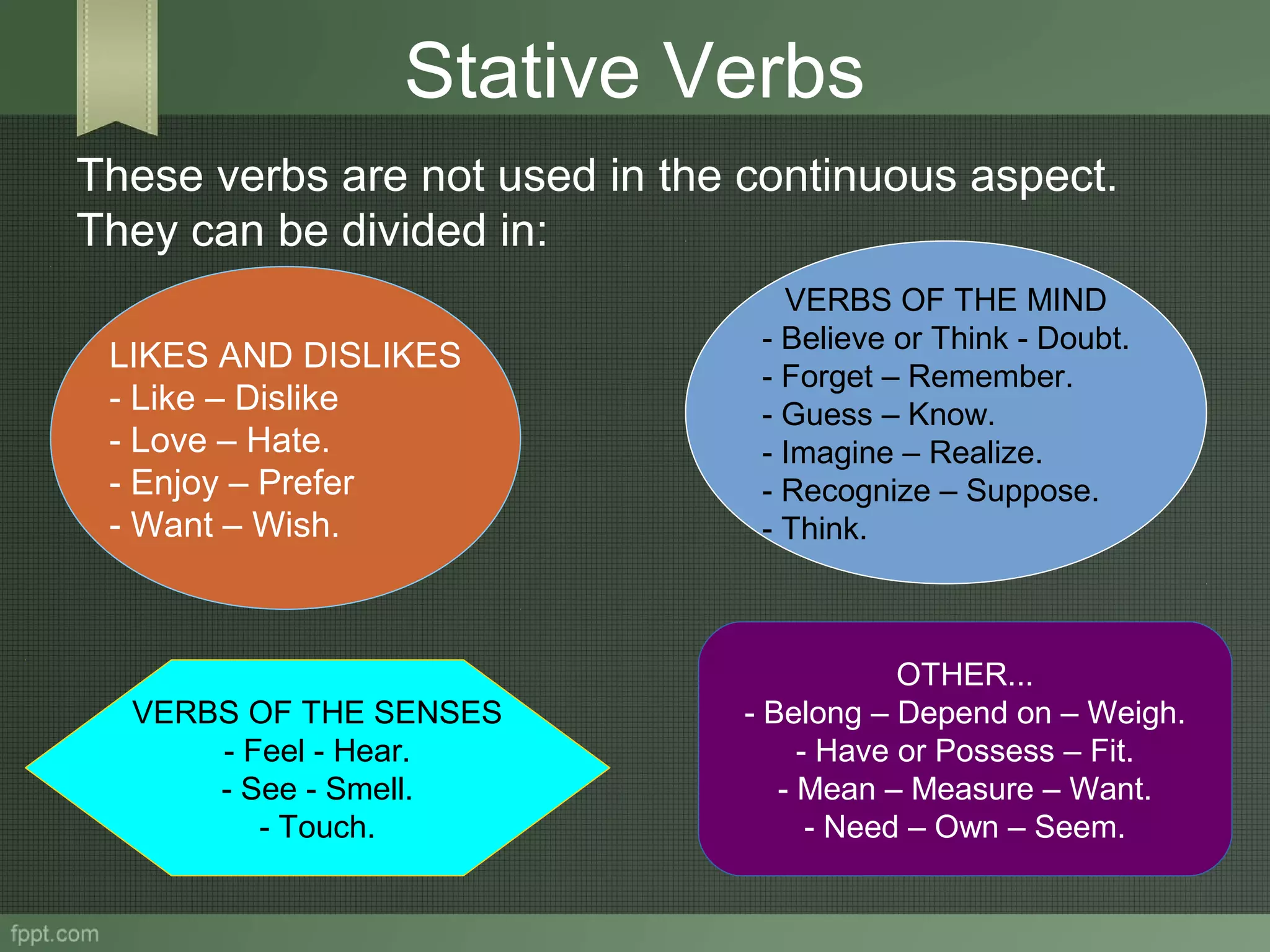 Stative Verbs

These verbs are not used in the continuous aspect. They can be divided in:

LIKES AND DISLIKES
- Like – Dislike
- Love – Hate.
- Enjoy – Prefer
- Want – Wish.

VERBS OF THE MIND
- Believe or Think - Doubt.
- Forget – Remember.
- Guess – Know.
- Imagine – Realize.
- Recognize – Suppose.
- Think.

VERBS OF THE SENSES
- Feel - Hear.
- See - Smell.
- Touch.

OTHER...
- Belong – Depend on – Weigh.
- Have or Possess – Fit.
- Mean – Measure – Want.
- Need – Own – Seem.

fppt.com